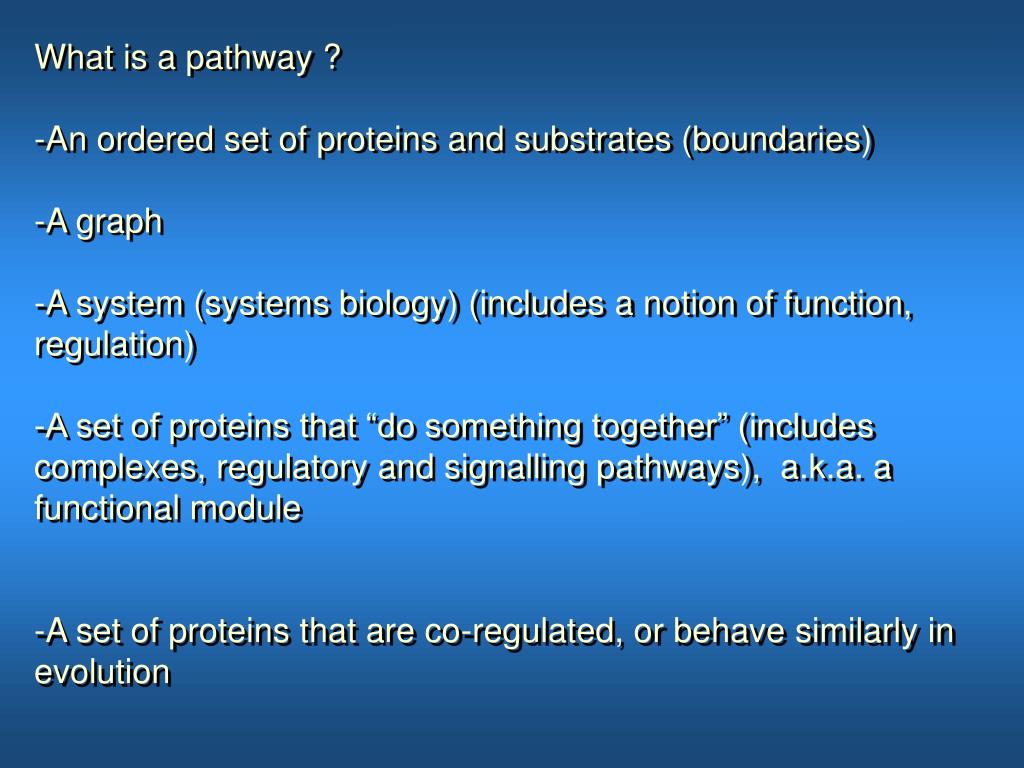 What is a pathway ?

-An ordered set of proteins and substrates (boundaries)

-A graph

-A system (systems biology) (includes a notion of function, regulation)

-A set of proteins that “do something together” (includes complexes, regulatory and signalling pathways), a.k.a. a functional module

-A set of proteins that are co-regulated, or behave similarly in evolution